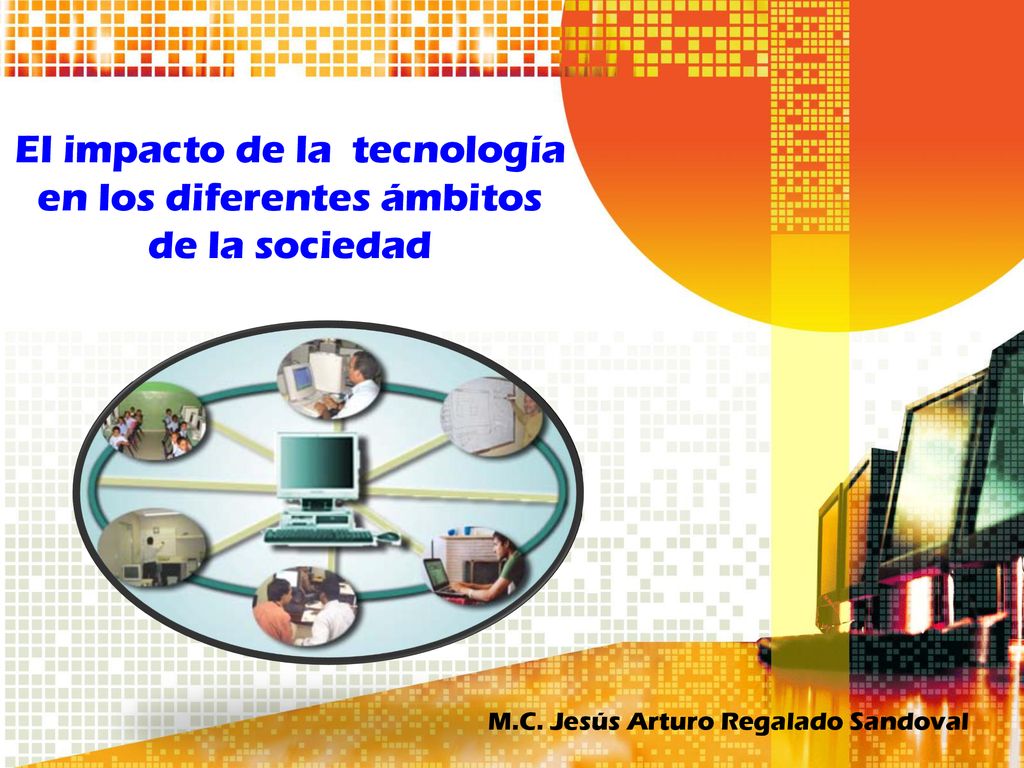 El impacto de la tecnología en los diferentes ámbitos de la sociedad

M.C. Jesús Arturo Regalado Sandoval